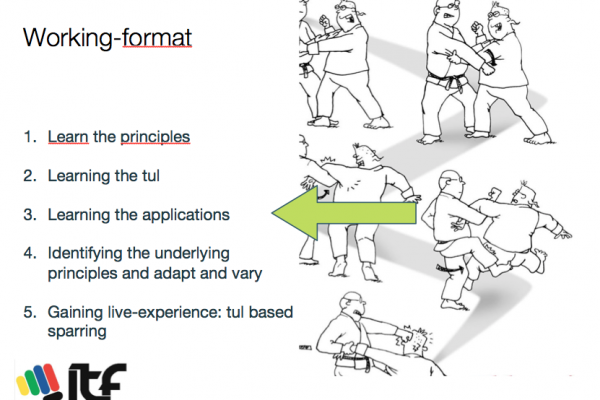 Working-format

1. Learn the principles

2. Learning the tul

3. Learning the applications

4. Identifying the underlying principles and adapt and vary

5. Gaining live-experience: tul based sparring

ITF